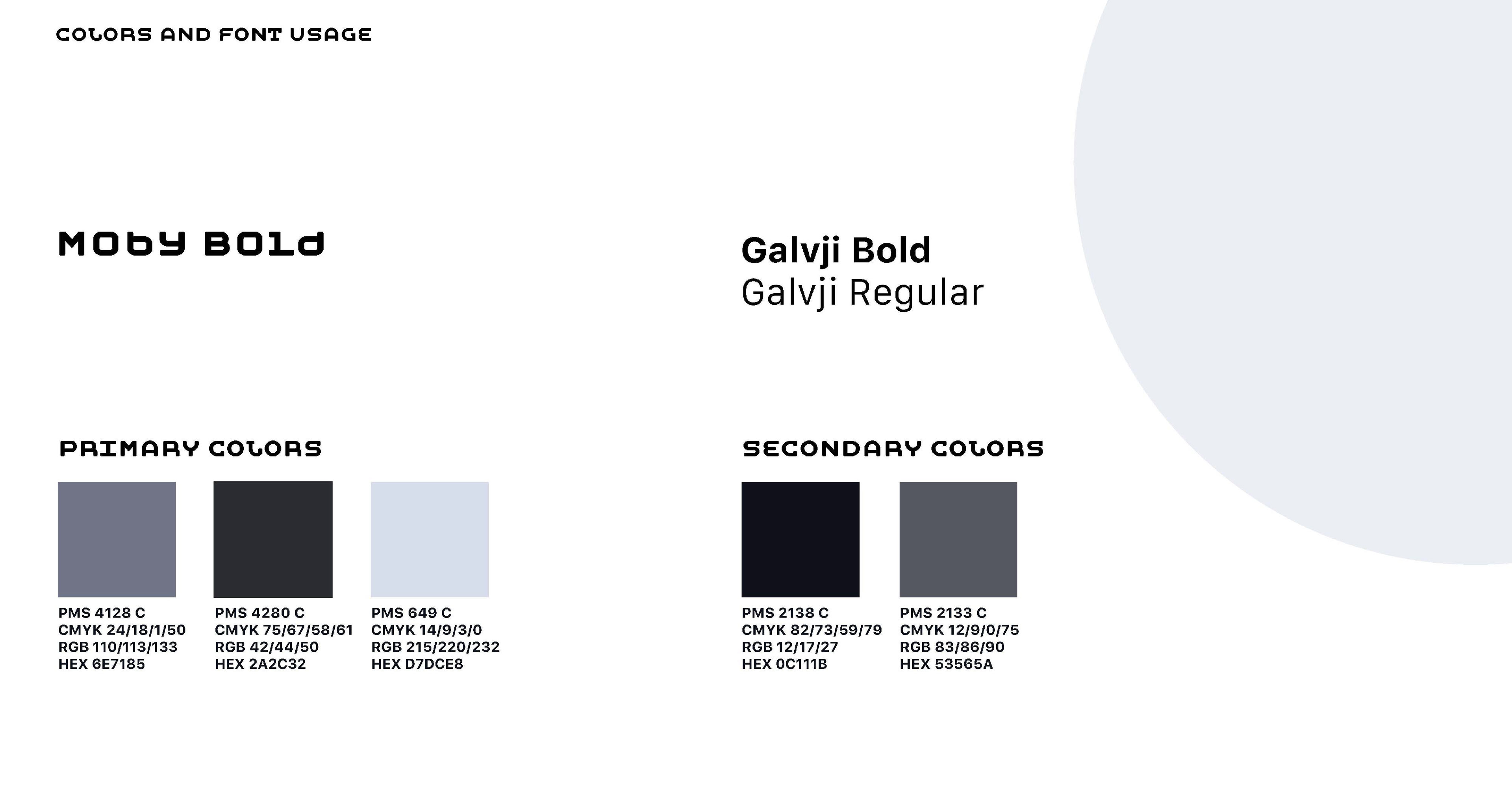 COLORS AND FONT USAGE

MOby BOld

Galvji Bold
Galvji Regular

PRIMARY COLORS

PMS 4128 C
CMYK 24/18/1/50
RGB 110/113/133
HEX 6E7185

PMS 4280 C
CMYK 75/67/58/61
RGB 42/44/50
HEX 2A2C32

PMS 649 C
CMYK 14/9/3/0
RGB 215/220/232
HEX D7DCE8

SECONDARY COLORS

PMS 2138 C
CMYK 82/73/59/79
RGB 12/17/27
HEX 0C111B

PMS 2133 C
CMYK 12/9/0/75
RGB 83/86/90
HEX 53565A